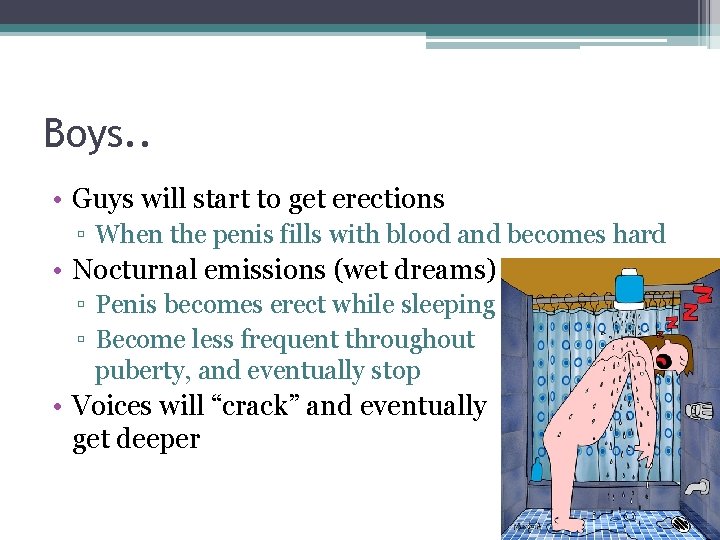 Boys..

• Guys will start to get erections
▫ When the penis fills with blood and becomes hard
• Nocturnal emissions (wet dreams)
▫ Penis becomes erect while sleeping
▫ Become less frequent throughout puberty, and eventually stop
• Voices will “crack” and eventually get deeper

Z Z Z